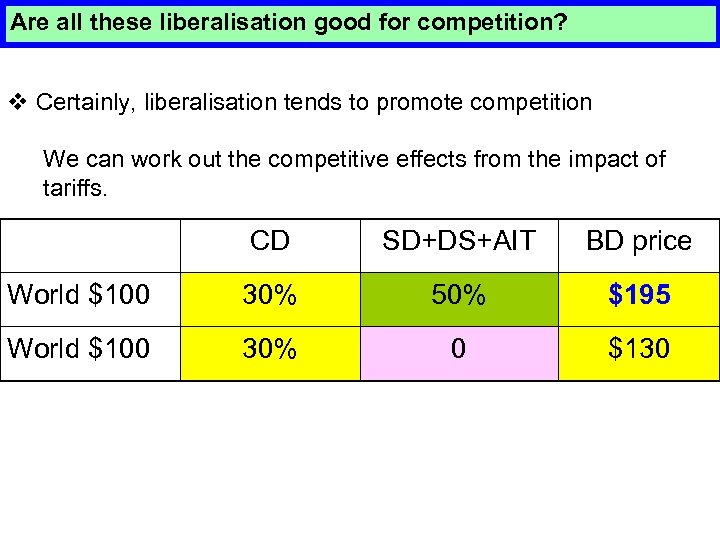 Are all these liberalisation good for competition?

❖ Certainly, liberalisation tends to promote competition

We can work out the competitive effects from the impact of tariffs.

| | CD | SD+DS+AIT | BD price |
|---|---|---|---|
| World \$100 | 30% | 50% | \$195 |
| World \$100 | 30% | 0 | \$130 |